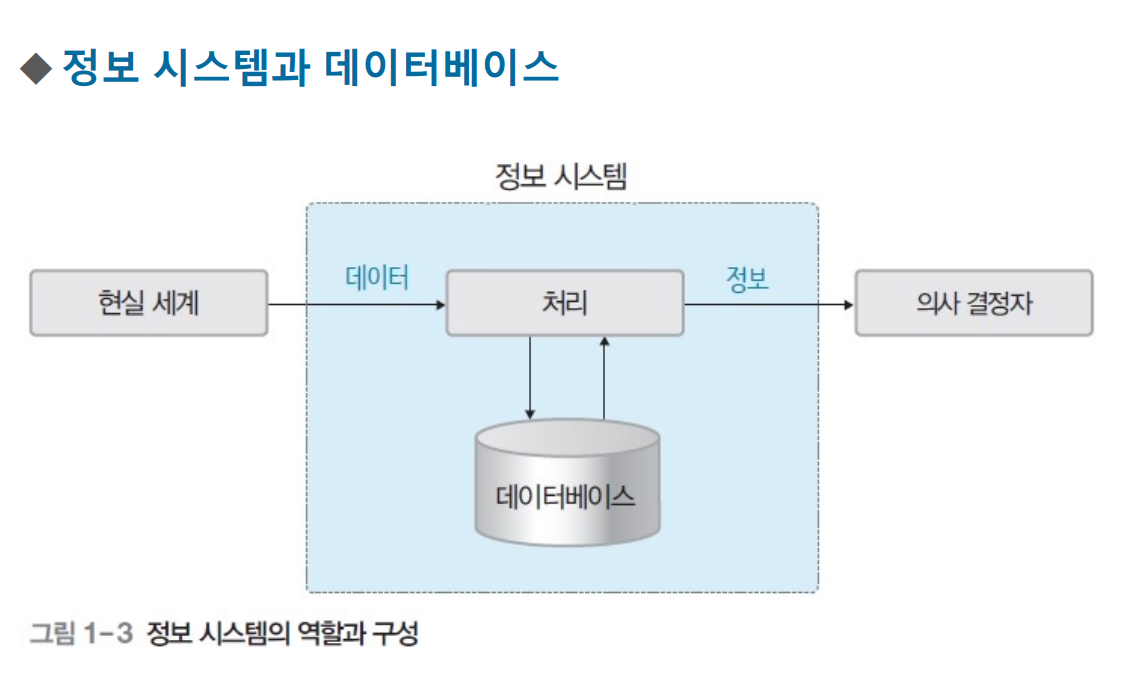 ◆ 정보 시스템과 데이터베이스

정보 시스템

현실 세계

데이터

처리

정보

의사 결정자

데이터베이스

그림 1-3 정보 시스템의 역할과 구성